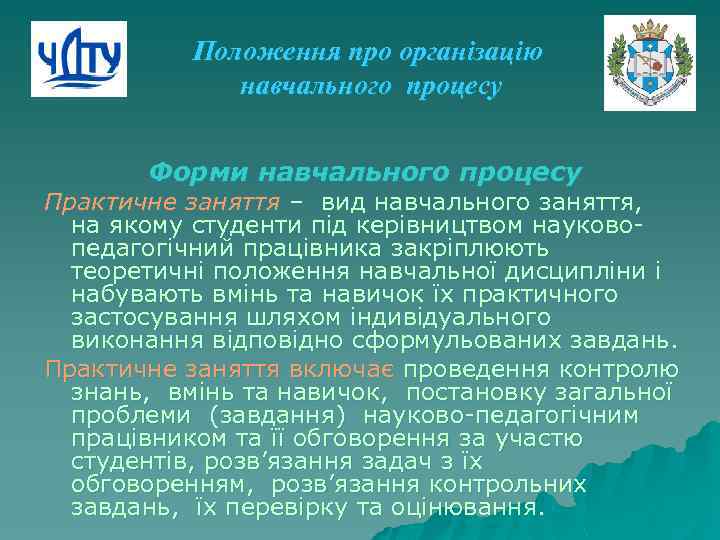 ЧДТУ

Положення про організацію навчального процесу

Форми навчального процесу

Практичне заняття – вид навчального заняття, на якому студенти під керівництвом науково-педагогічний працівника закріплюють теоретичні положення навчальної дисципліни і набувають вмінь та навичок їх практичного застосування шляхом індивідуального виконання відповідно сформульованих завдань.

Практичне заняття включає проведення контролю знань, вмінь та навичок, постановку загальної проблеми (завдання) науково-педагогічним працівником та її обговорення за участю студентів, розв’язання задач з їх обговоренням, розв’язання контрольних завдань, їх перевірку та оцінювання.